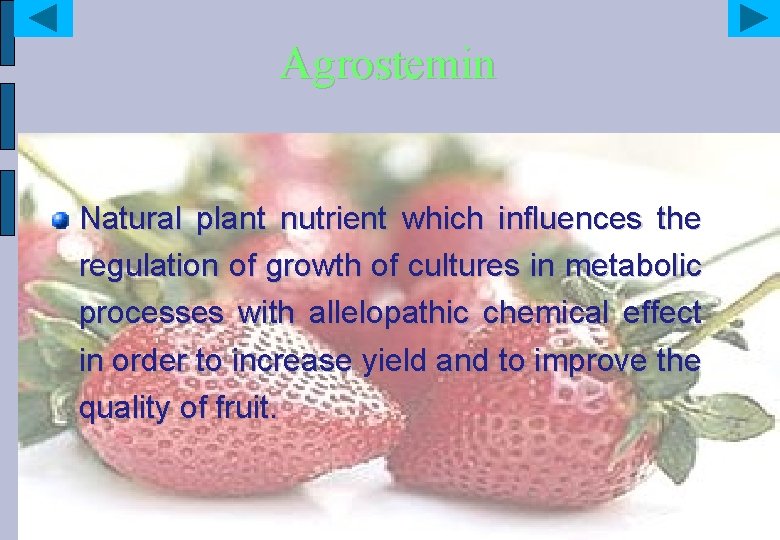 Agrostemin

Natural plant nutrient which influences the regulation of growth of cultures in metabolic processes with allelopathic chemical effect in order to increase yield and to improve the quality of fruit.